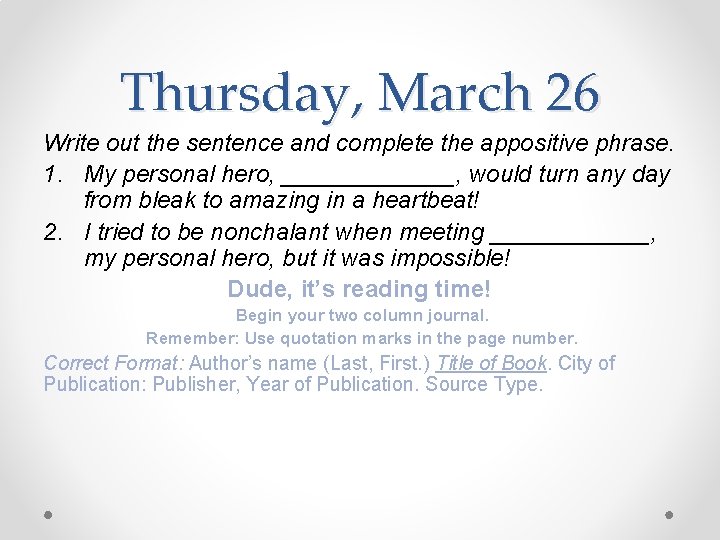 Thursday, March 26

Write out the sentence and complete the appositive phrase.

1. My personal hero, _____________, would turn any day from bleak to amazing in a heartbeat!

2. I tried to be nonchalant when meeting ____________, my personal hero, but it was impossible!

Dude, it's reading time!

Begin your two column journal.

Remember: Use quotation marks in the page number.

Correct Format: Author's name (Last, First.) Title of Book. City of Publication: Publisher, Year of Publication. Source Type.